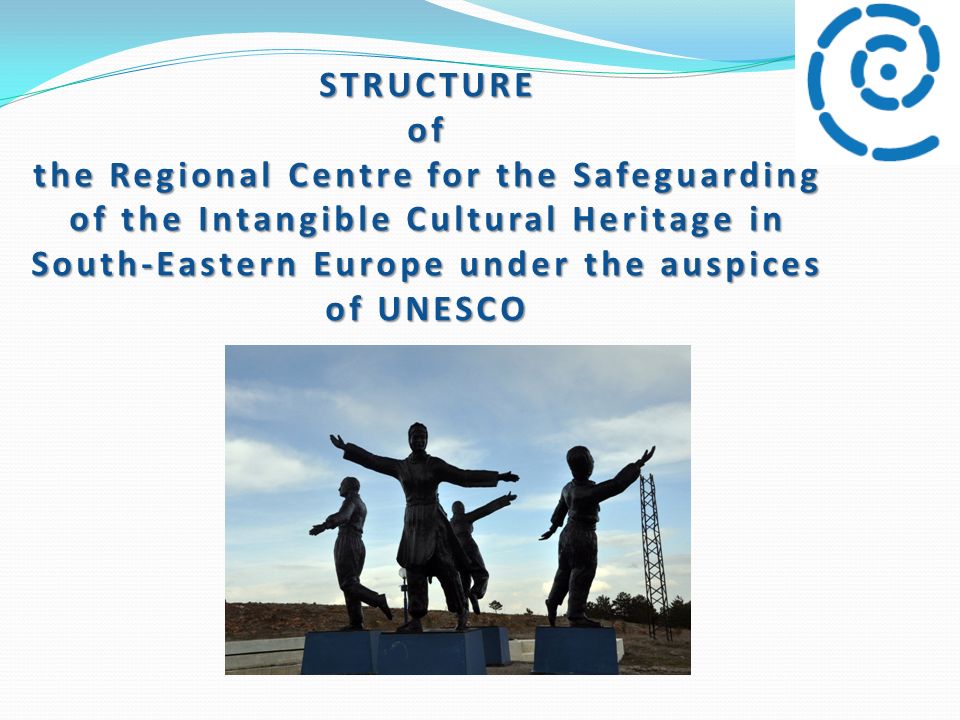 STRUCTURE
of
the Regional Centre for the Safeguarding of the Intangible Cultural Heritage in South-Eastern Europe under the auspices of UNESCO